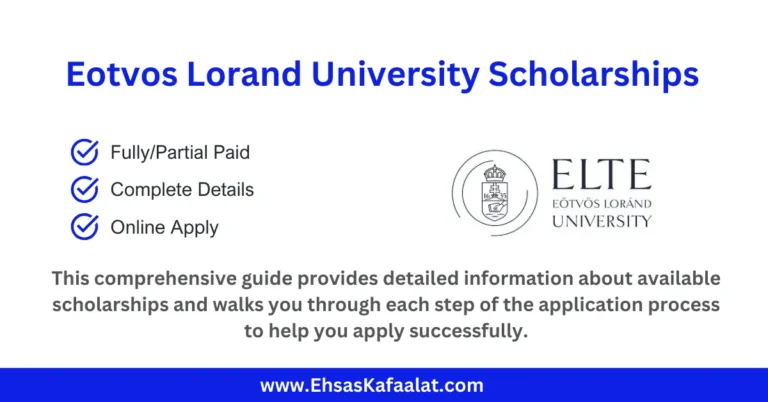 Eotvos Lorand University Scholarships

Fully/Partial Paid

Complete Details

Online Apply

16 35

ELTE
EÖTVÖS LORÁND
UNIVERSITY

This comprehensive guide provides detailed information about available scholarships and walks you through each step of the application process to help you apply successfully.

www.EhsasKafaalat.com